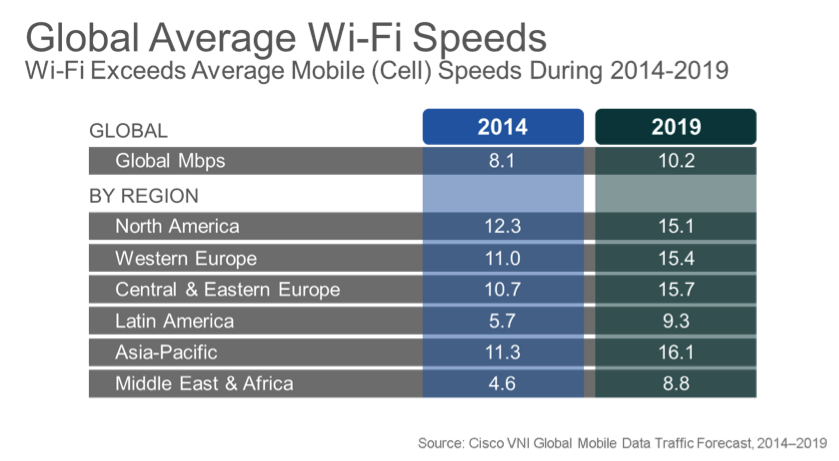 Global Average Wi-Fi Speeds
Wi-Fi Exceeds Average Mobile (Cell) Speeds During 2014-2019

| GLOBAL | 2014 | 2019 |
|---|---|---|
| Global Mbps | 8.1 | 10.2 |
| BY REGION | | |
| North America | 12.3 | 15.1 |
| Western Europe | 11.0 | 15.4 |
| Central & Eastern Europe | 10.7 | 15.7 |
| Latin America | 5.7 | 9.3 |
| Asia-Pacific | 11.3 | 16.1 |
| Middle East & Africa | 4.6 | 8.8 |

Source: Cisco VNI Global Mobile Data Traffic Forecast, 2014–2019